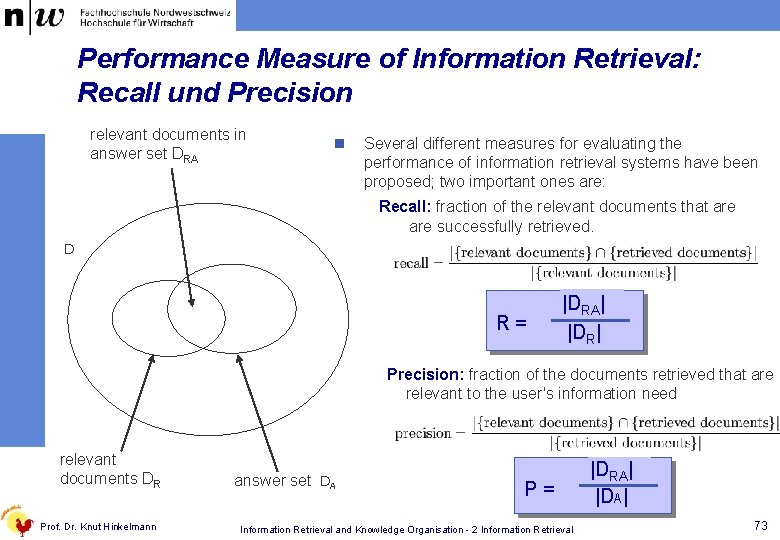 n|w Fachhochschule Nordwestschweiz
Hochschule für Wirtschaft

Performance Measure of Information Retrieval: Recall und Precision

relevant documents in answer set $D_{RA}$

D

relevant documents $D_R$

answer set $D_A$

Several different measures for evaluating the performance of information retrieval systems have been proposed; two important ones are:

Recall: fraction of the relevant documents that are are successfully retrieved.

$\text{recall} = \frac{|\{\text{relevant documents}\} \cap \{\text{retrieved documents}\}|}{|\{\text{relevant documents}\}|}$

$R = \frac{|D_{RA}|}{|D_R|}$

Precision: fraction of the documents retrieved that are relevant to the user's information need

$\text{precision} = \frac{|\{\text{relevant documents}\} \cap \{\text{retrieved documents}\}|}{|\{\text{retrieved documents}\}|}$

$P = \frac{|D_{RA}|}{|D_A|}$

Prof. Dr. Knut Hinkelmann

Information Retrieval and Knowledge Organisation - 2 Information Retrieval

73